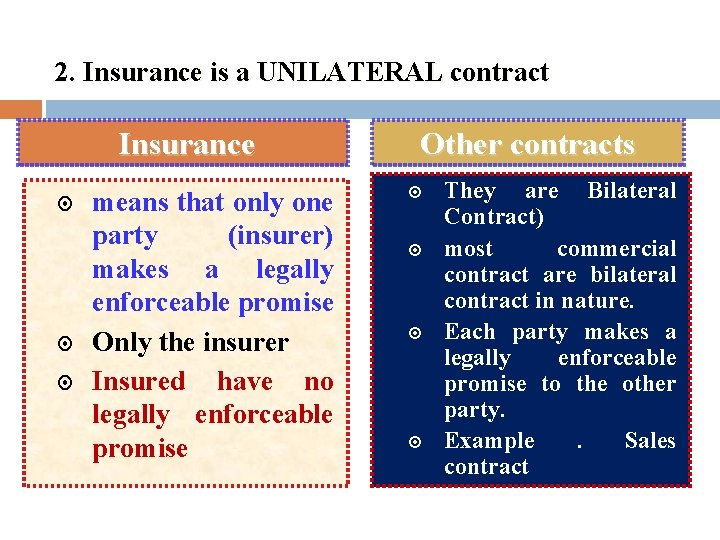 2. Insurance is a UNILATERAL contract

Insurance

⊙ means that only one party (insurer) makes a legally enforceable promise

⊙ Only the insurer

⊙ Insured have no legally enforceable promise

Other contracts

⊙ They are Bilateral Contract)

⊙ most commercial contract are bilateral contract in nature.

⊙ Each party makes a legally enforceable promise to the other party.

⊙ Example . Sales contract